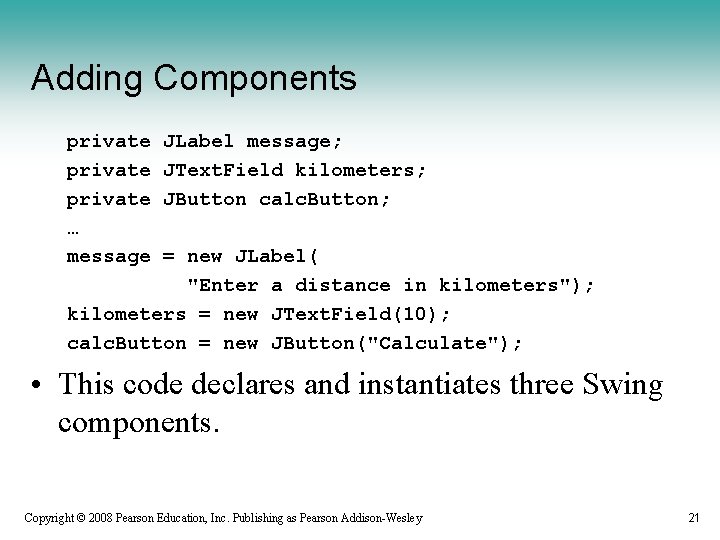 Adding Components

private JLabel message;
private JTextField kilometers;
private JButton calcButton;
…
message = new JLabel(
          "Enter a distance in kilometers");
kilometers = new JTextField(10);
calcButton = new JButton("Calculate");

• This code declares and instantiates three Swing components.

Copyright © 2008 Pearson Education, Inc. Publishing as Pearson Addison-Wesley

21